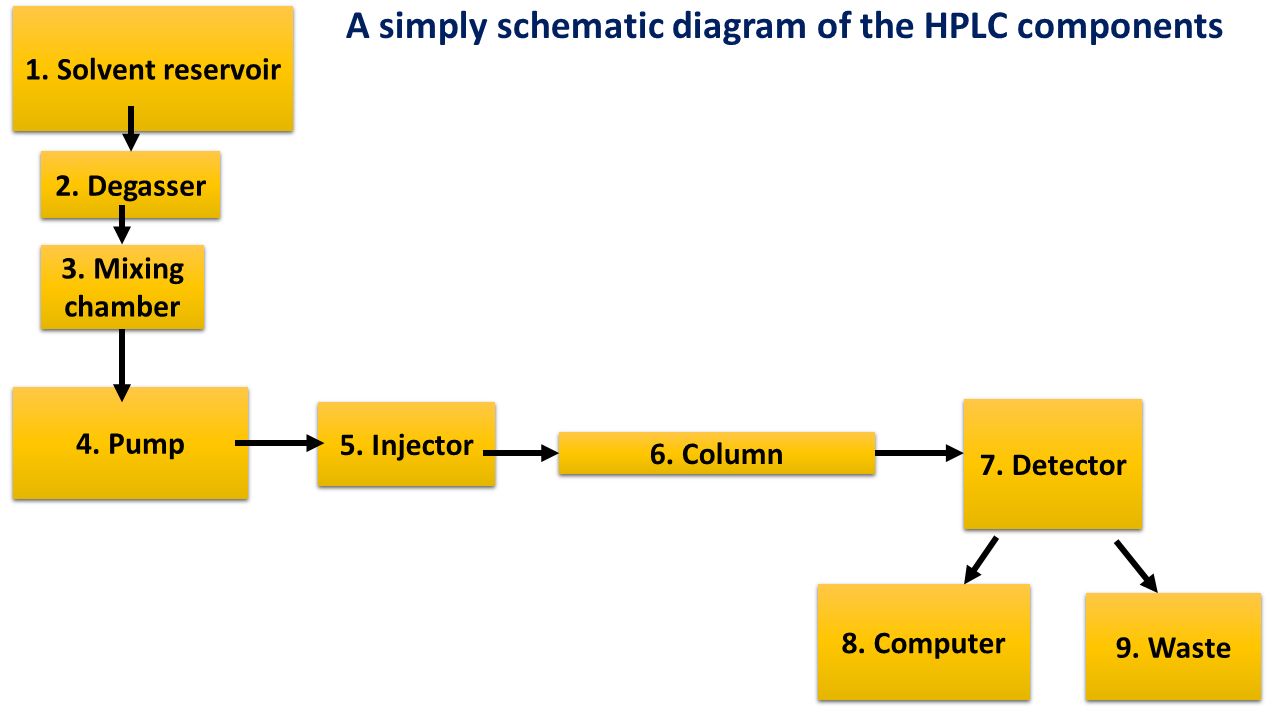 A simply schematic diagram of the HPLC components

1. Solvent reservoir

2. Degasser

3. Mixing chamber

4. Pump

5. Injector

6. Column

7. Detector

8. Computer

9. Waste